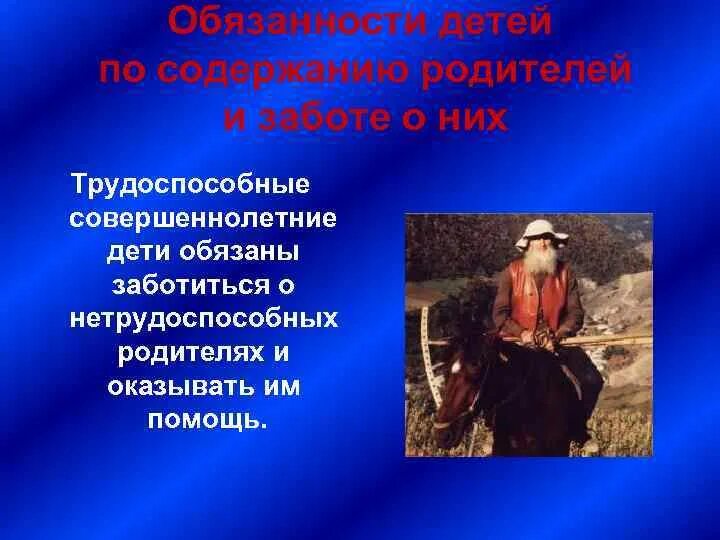 Обязанности детей по содержанию родителей и заботе о них

Трудоспособные совершеннолетние дети обязаны заботиться о нетрудоспособных родителях и оказывать им помощь.